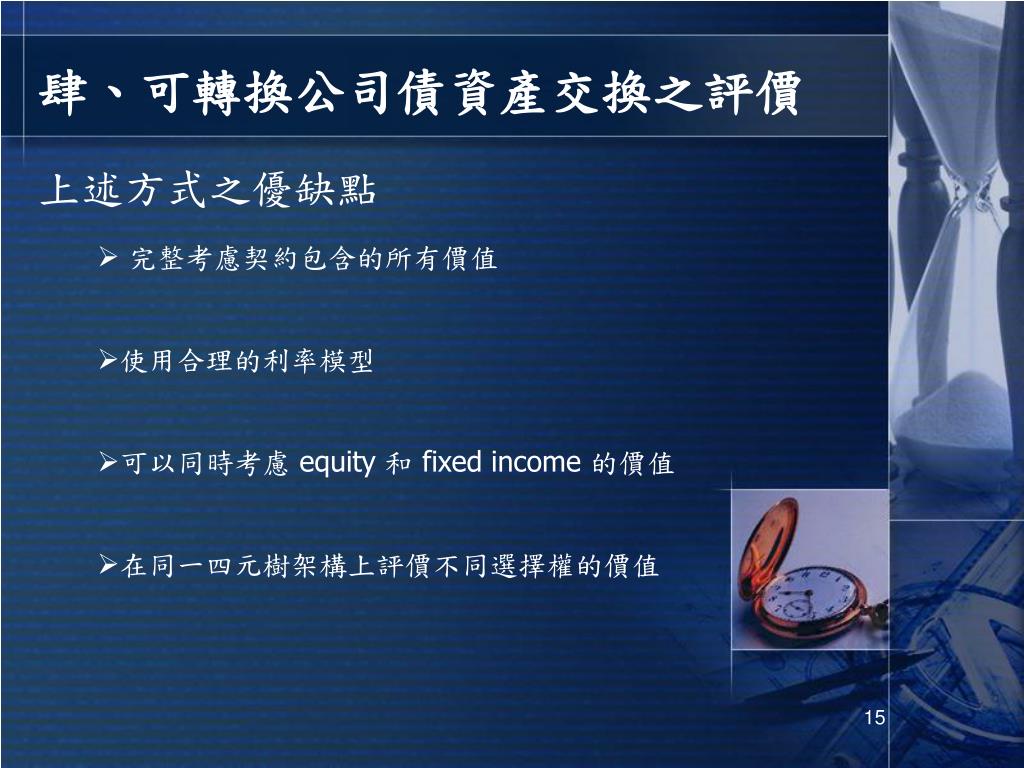 肆、可轉換公司債資產交換之評價

上述方式之優缺點

➢ 完整考慮契約包含的所有價值

➢使用合理的利率模型

➢可以同時考慮 equity 和 fixed income 的價值

➢在同一四元樹架構上評價不同選擇權的價值

15